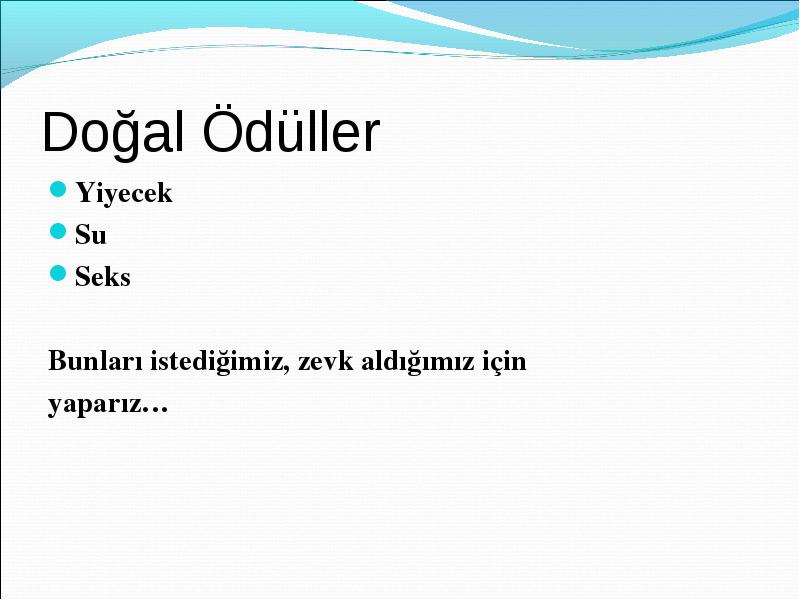 Doğal Ödüller

- Yiyecek
- Su
- Seks

Bunları istediğimiz, zevk aldığımız için yaparız…